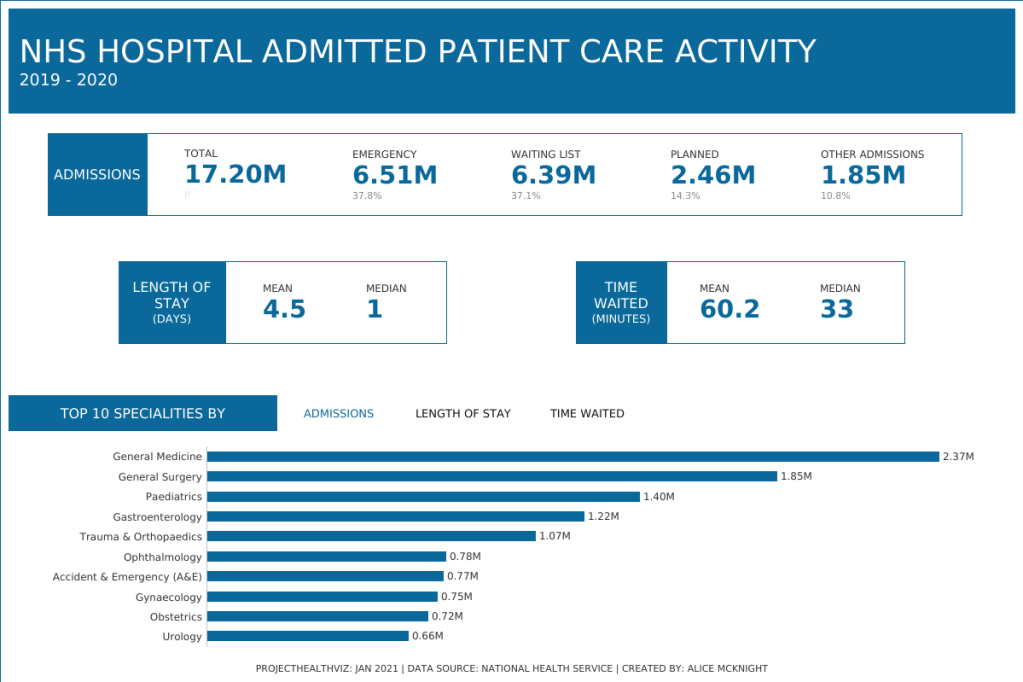 NHS HOSPITAL ADMITTED PATIENT CARE ACTIVITY
2019 - 2020

ADMISSIONS

TOTAL
17.20M

EMERGENCY
6.51M
37.8%

WAITING LIST
6.39M
37.1%

PLANNED
2.46M
14.3%

OTHER ADMISSIONS
1.85M
10.8%

LENGTH OF STAY (DAYS)
MEAN
4.5
MEDIAN
1

TIME WAITED (MINUTES)
MEAN
60.2
MEDIAN
33

TOP 10 SPECIALITIES BY
ADMISSIONS
LENGTH OF STAY
TIME WAITED

General Medicine 2.37M
General Surgery 1.85M
Paediatrics 1.40M
Gastroenterology 1.22M
Trauma & Orthopaedics 1.07M
Ophthalmology 0.78M
Accident & Emergency (A&E) 0.77M
Gynaecology 0.75M
Obstetrics 0.72M
Urology 0.66M

PROJECTHEALTHVIZ: JAN 2021 | DATA SOURCE: NATIONAL HEALTH SERVICE | CREATED BY: ALICE MCKNIGHT